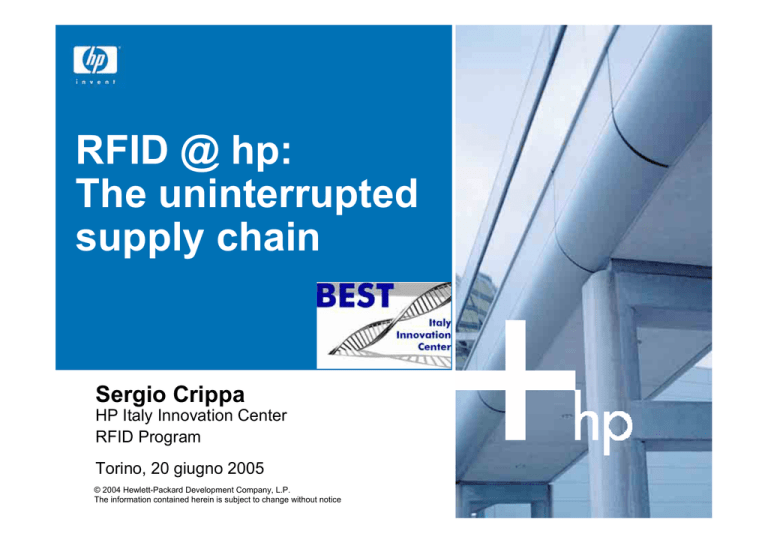 hp
invent

RFID @ hp:
The uninterrupted supply chain

BEST
Italy Innovation Center

Sergio Crippa
HP Italy Innovation Center
RFID Program

Torino, 20 giugno 2005

© 2004 Hewlett-Packard Development Company, L.P.
The information contained herein is subject to change without notice

hp